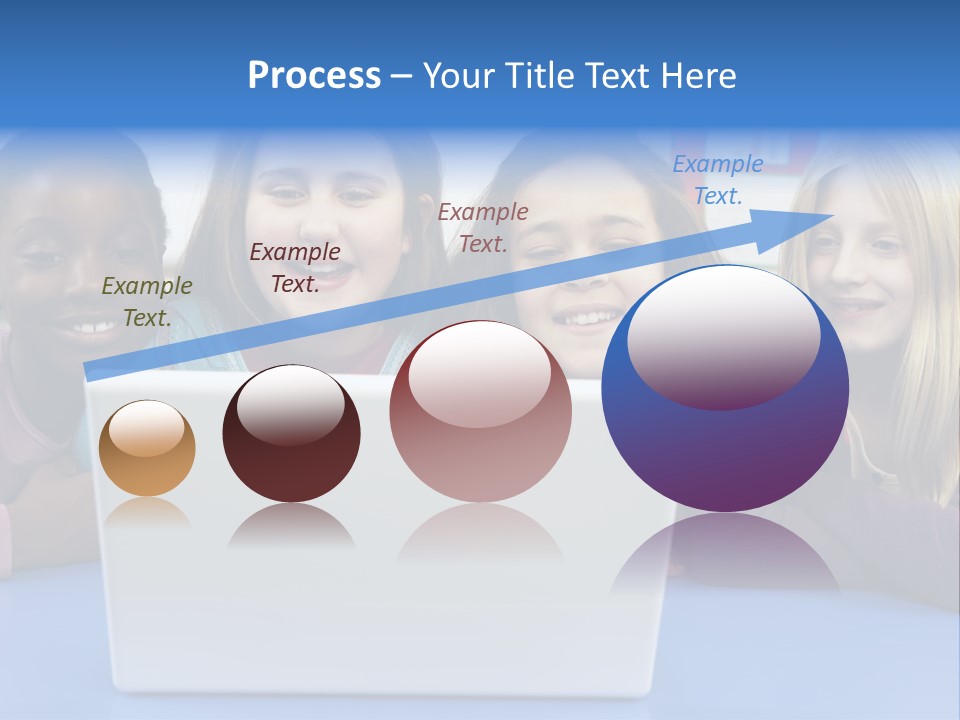 Process – Your Title Text Here

Example Text.

Example Text.

Example Text.

Example Text.